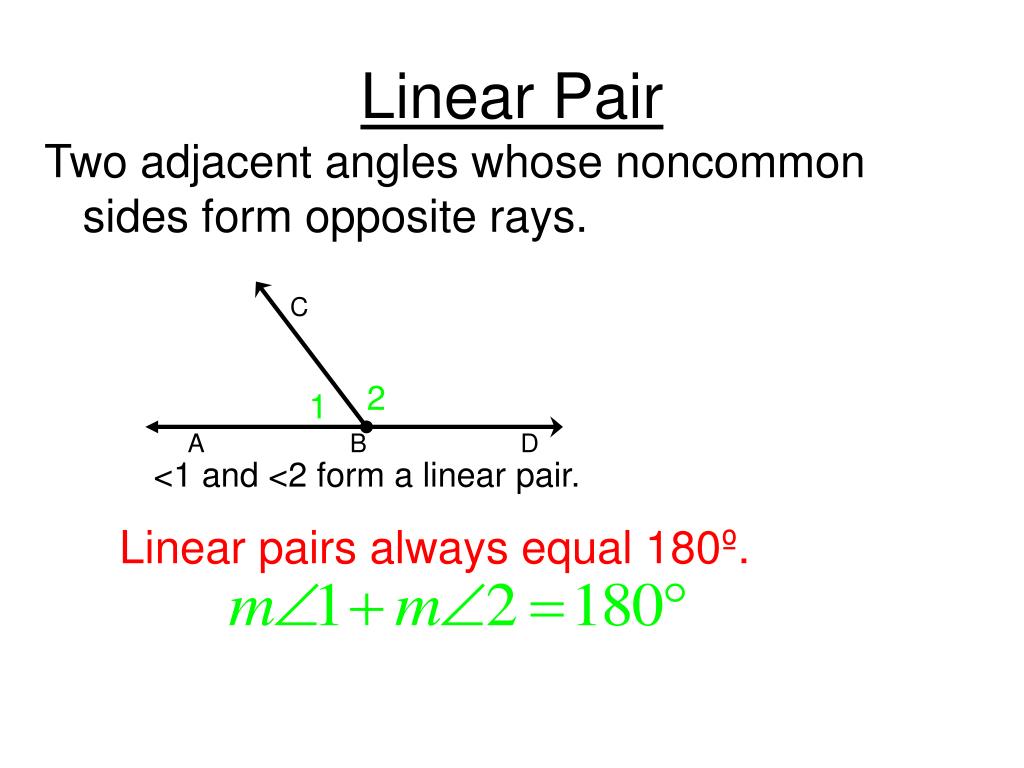 Linear Pair

Two adjacent angles whose noncommon sides form opposite rays.

C

1 2

A B D

<1 and <2 form a linear pair.

Linear pairs always equal 180º.

$m\angle 1 + m\angle 2 = 180°$